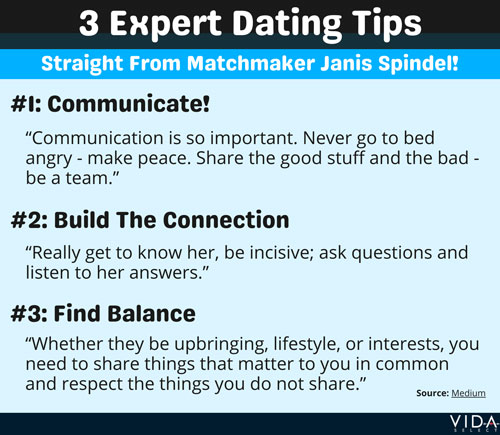 3 Expert Dating Tips

Straight From Matchmaker Janis Spindel!

#1: Communicate!

“Communication is so important. Never go to bed angry - make peace. Share the good stuff and the bad - be a team.”

#2: Build The Connection

“Really get to know her, be incisive; ask questions and listen to her answers.”

#3: Find Balance

“Whether they be upbringing, lifestyle, or interests, you need to share things that matter to you in common and respect the things you do not share.”

Source: Medium

VIDA SELECT